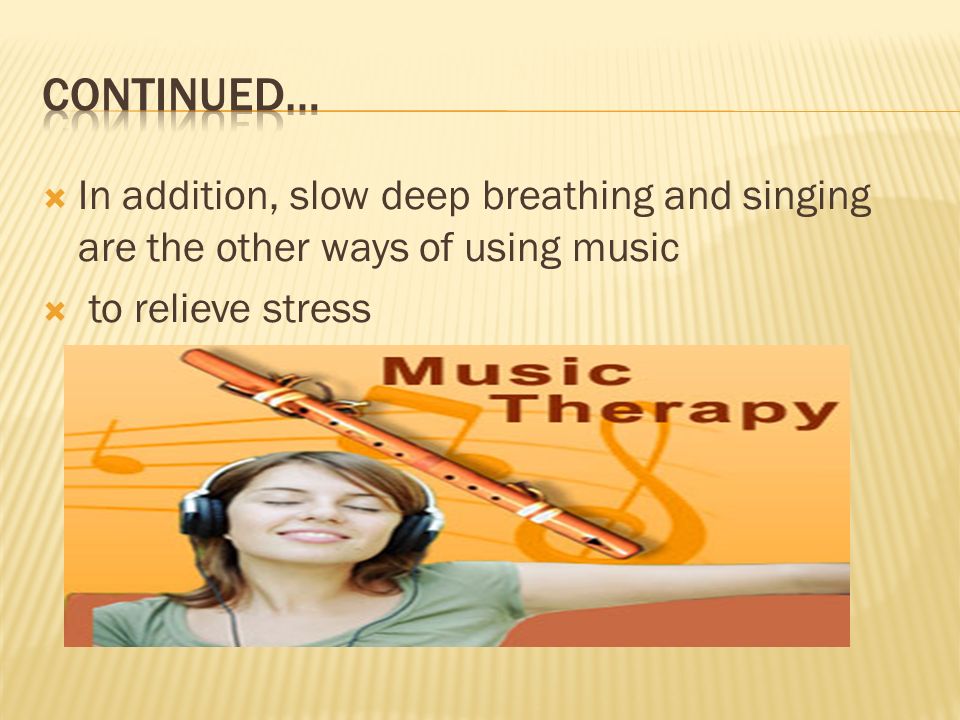 CONTINUED…

In addition, slow deep breathing and singing are the other ways of using music

to relieve stress

Music Therapy